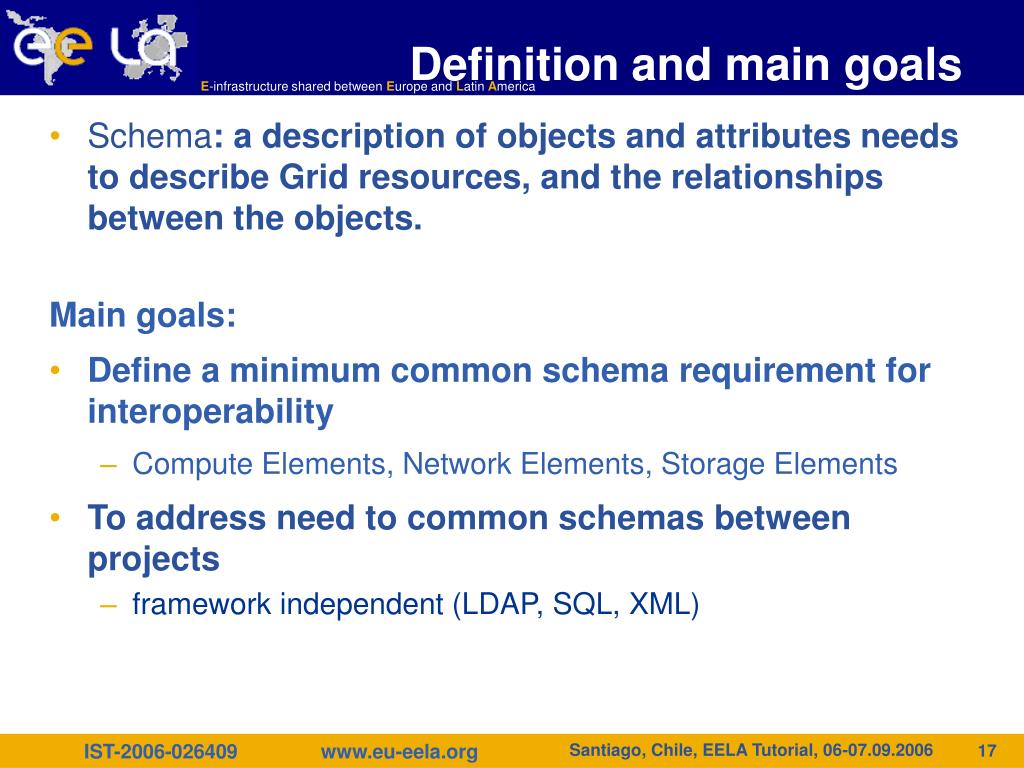 ee LA

E-infrastructure shared between Europe and Latin America

Definition and main goals

• Schema: a description of objects and attributes needs to describe Grid resources, and the relationships between the objects.

Main goals:

• Define a minimum common schema requirement for interoperability
 – Compute Elements, Network Elements, Storage Elements

• To address need to common schemas between projects
 – framework independent (LDAP, SQL, XML)

IST-2006-026409 www.eu-eela.org Santiago, Chile, EELA Tutorial, 06-07.09.2006 17